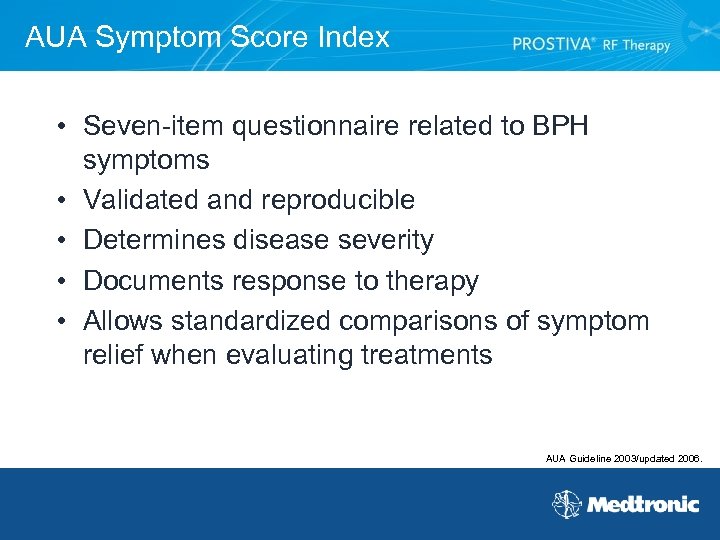 AUA Symptom Score Index

PROSTIVA® RF Therapy

• Seven-item questionnaire related to BPH symptoms
• Validated and reproducible
• Determines disease severity
• Documents response to therapy
• Allows standardized comparisons of symptom relief when evaluating treatments

AUA Guideline 2003/updated 2006.

Medtronic